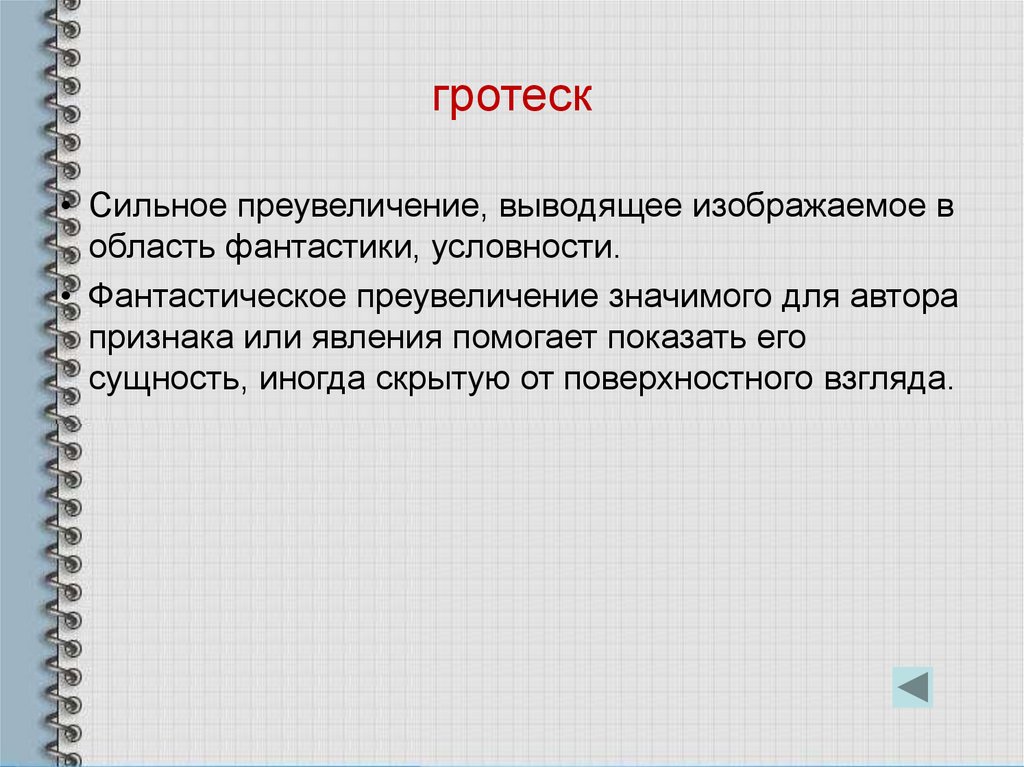 гротеск

• Сильное преувеличение, выводящее изображаемое в область фантастики, условности.

• Фантастическое преувеличение значимого для автора признака или явления помогает показать его сущность, иногда скрытую от поверхностного взгляда.